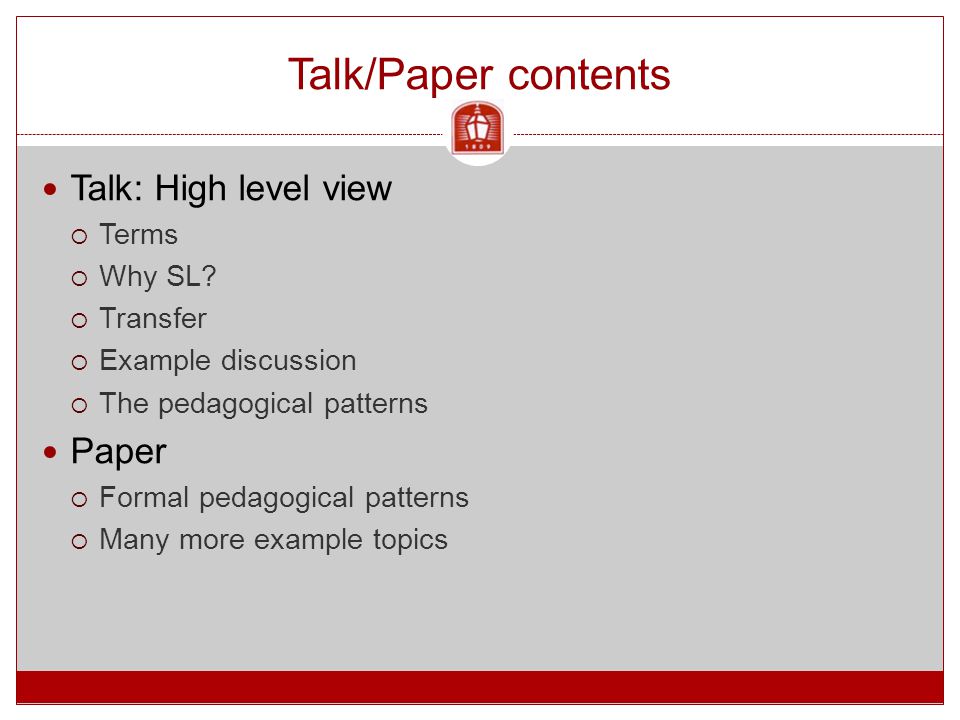 Talk/Paper contents

1809

- Talk: High level view
  - Terms
  - Why SL?
  - Transfer
  - Example discussion
  - The pedagogical patterns
- Paper
  - Formal pedagogical patterns
  - Many more example topics